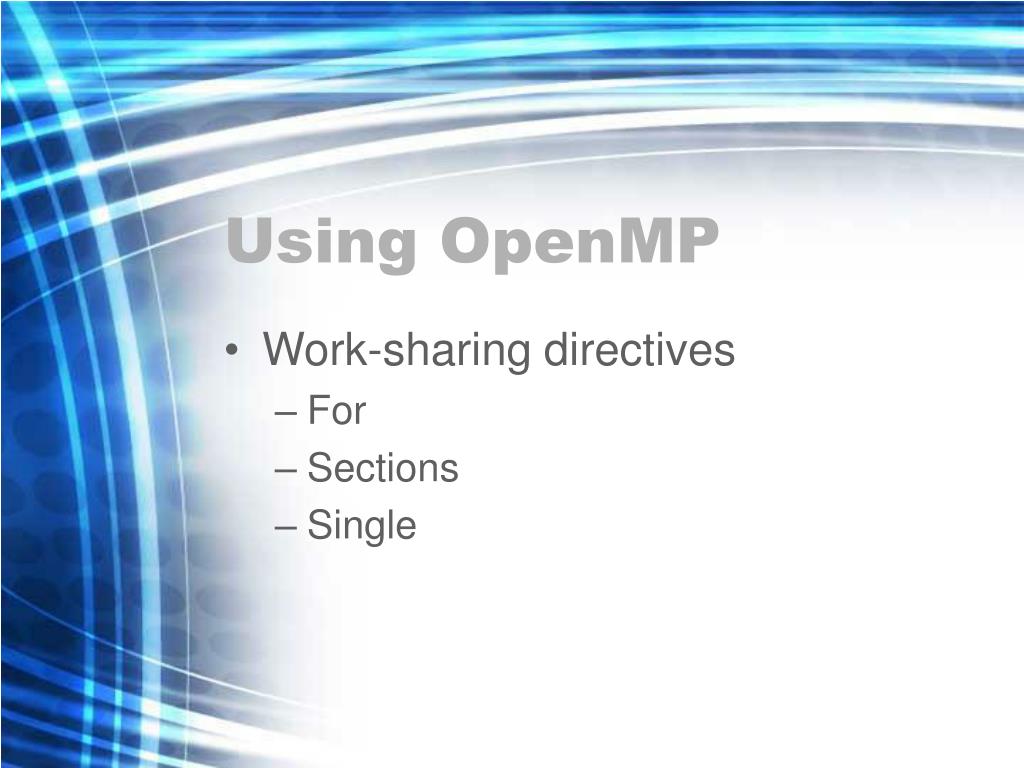 Using OpenMP

• Work-sharing directives
– For
– Sections
– Single